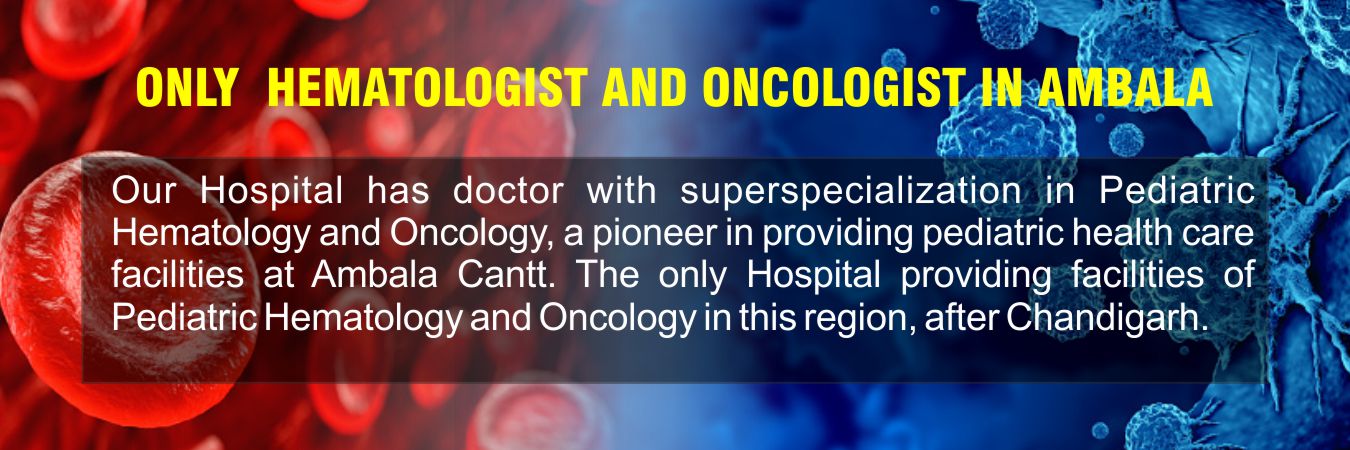 ONLY HEMATOLOGIST AND ONCOLOGIST IN AMBALA

Our Hospital has doctor with superspecialization in Pediatric Hematology and Oncology, a pioneer in providing pediatric health care facilities at Ambala Cantt. The only Hospital providing facilities of Pediatric Hematology and Oncology in this region, after Chandigarh.